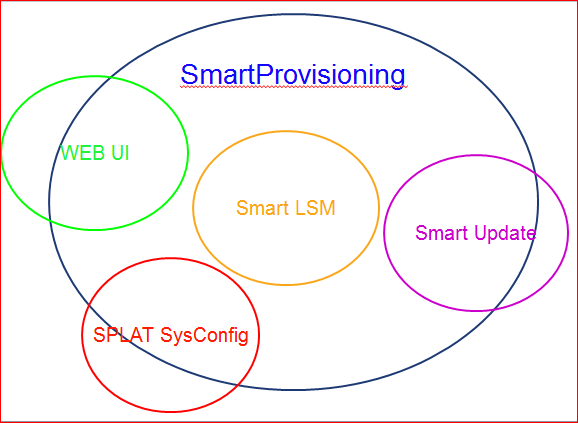 SmartProvisioning

WEB UI

Smart LSM

Smart Update

SPLAT SysConfig